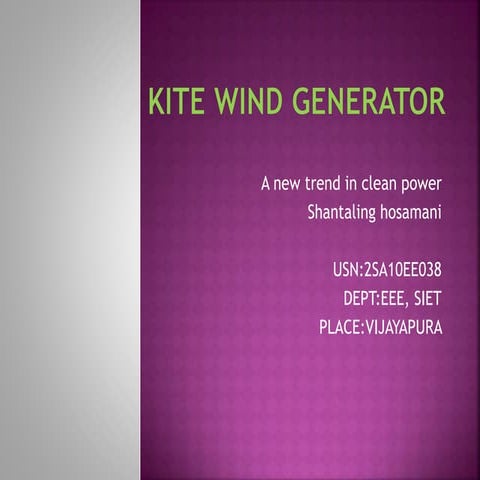 KITE WIND GENERATOR

A new trend in clean power
Shantaling hosamani

USN:2SA10EE038
DEPT:EEE, SIET
PLACE:VIJAYAPURA